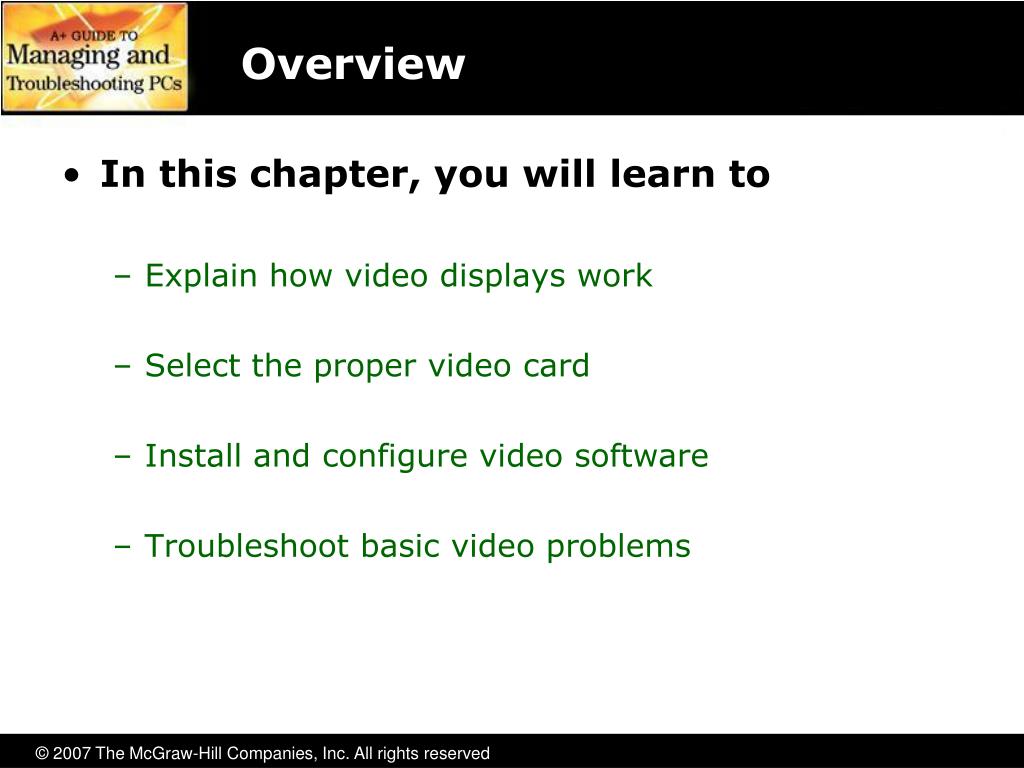 A+ GUIDE TO
Managing and
Troubleshooting PCs

Overview

• In this chapter, you will learn to

– Explain how video displays work

– Select the proper video card

– Install and configure video software

– Troubleshoot basic video problems

© 2007 The McGraw-Hill Companies, Inc. All rights reserved